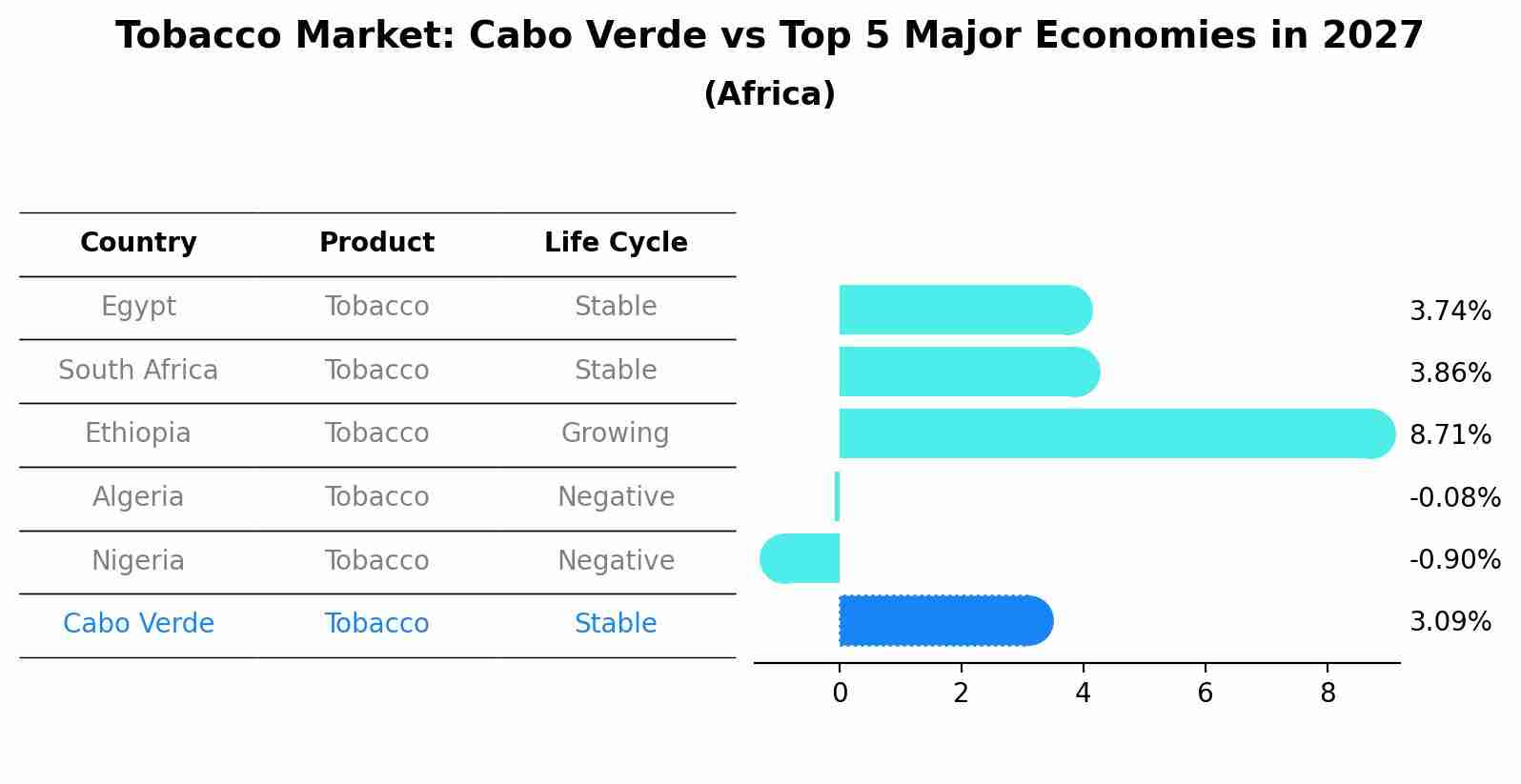 Tobacco Market: Cabo Verde vs Top 5 Major Economies in 2027
(Africa)

| Country | Product | Life Cycle |
|---|---|---|
| Egypt | Tobacco | Stable |
| South Africa | Tobacco | Stable |
| Ethiopia | Tobacco | Growing |
| Algeria | Tobacco | Negative |
| Nigeria | Tobacco | Negative |
| Cabo Verde | Tobacco | Stable |

3.74%
3.86%
8.71%
-0.08%
-0.90%
3.09%

0 2 4 6 8